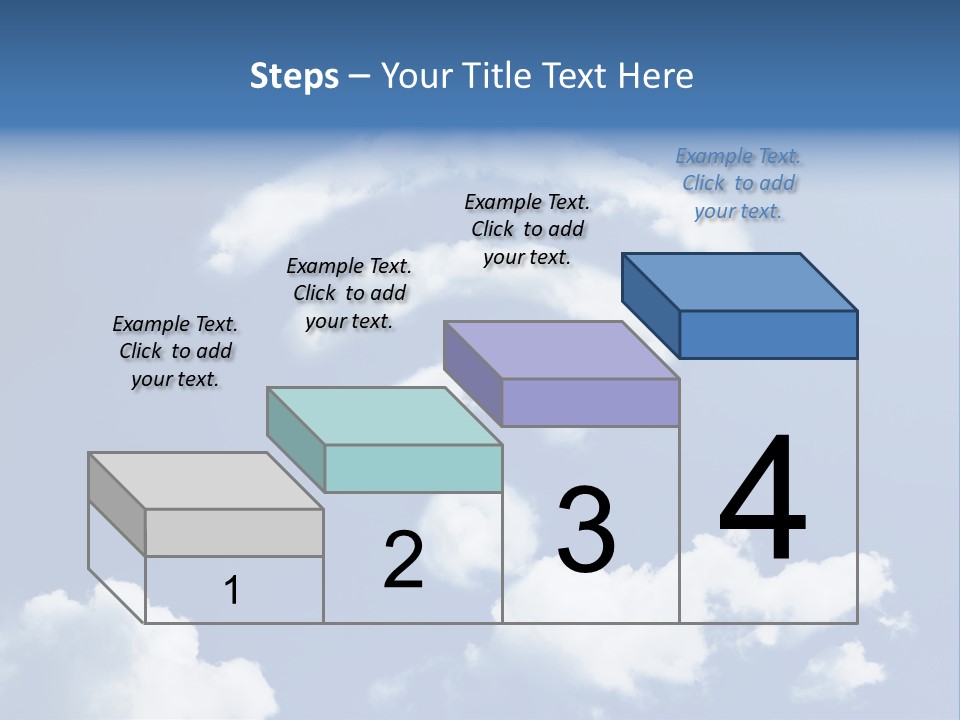 Steps – Your Title Text Here

Example Text. Click to add your text.

Example Text. Click to add your text.

Example Text. Click to add your text.

Example Text. Click to add your text.

1

2

3

4